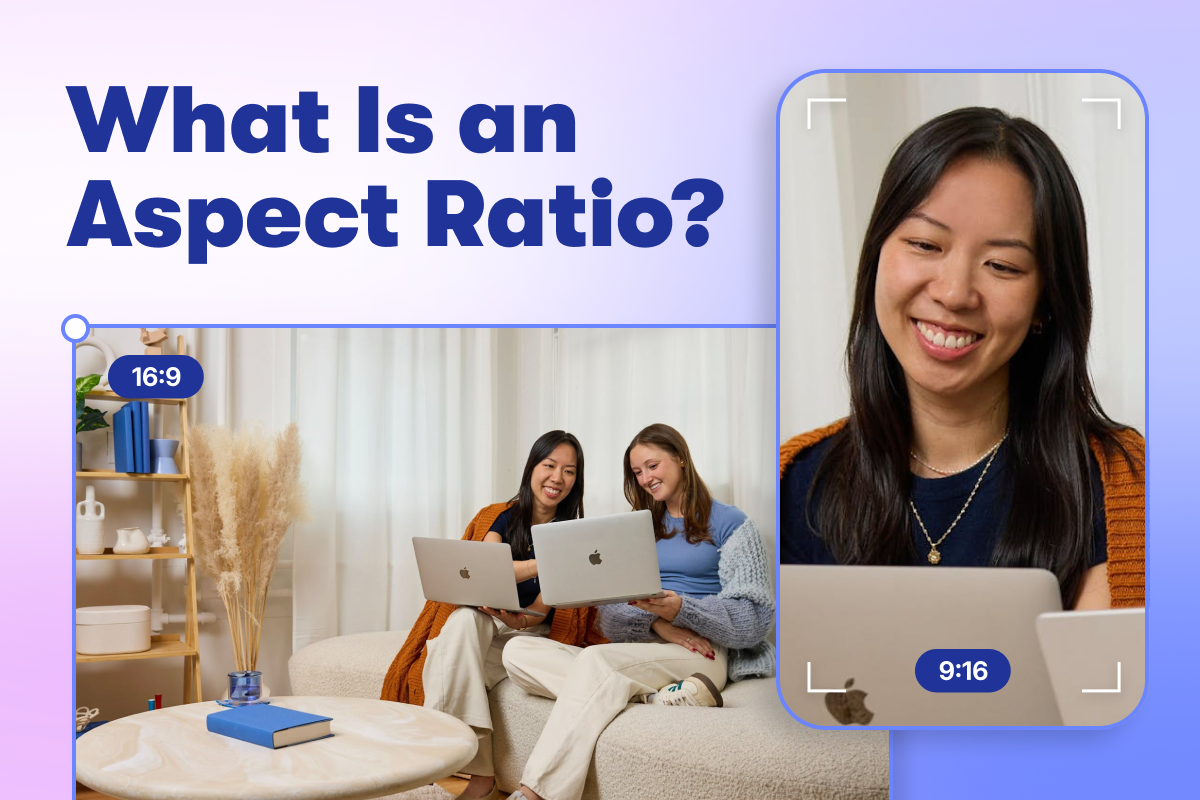 What Is an Aspect Ratio?

16:9

9:16